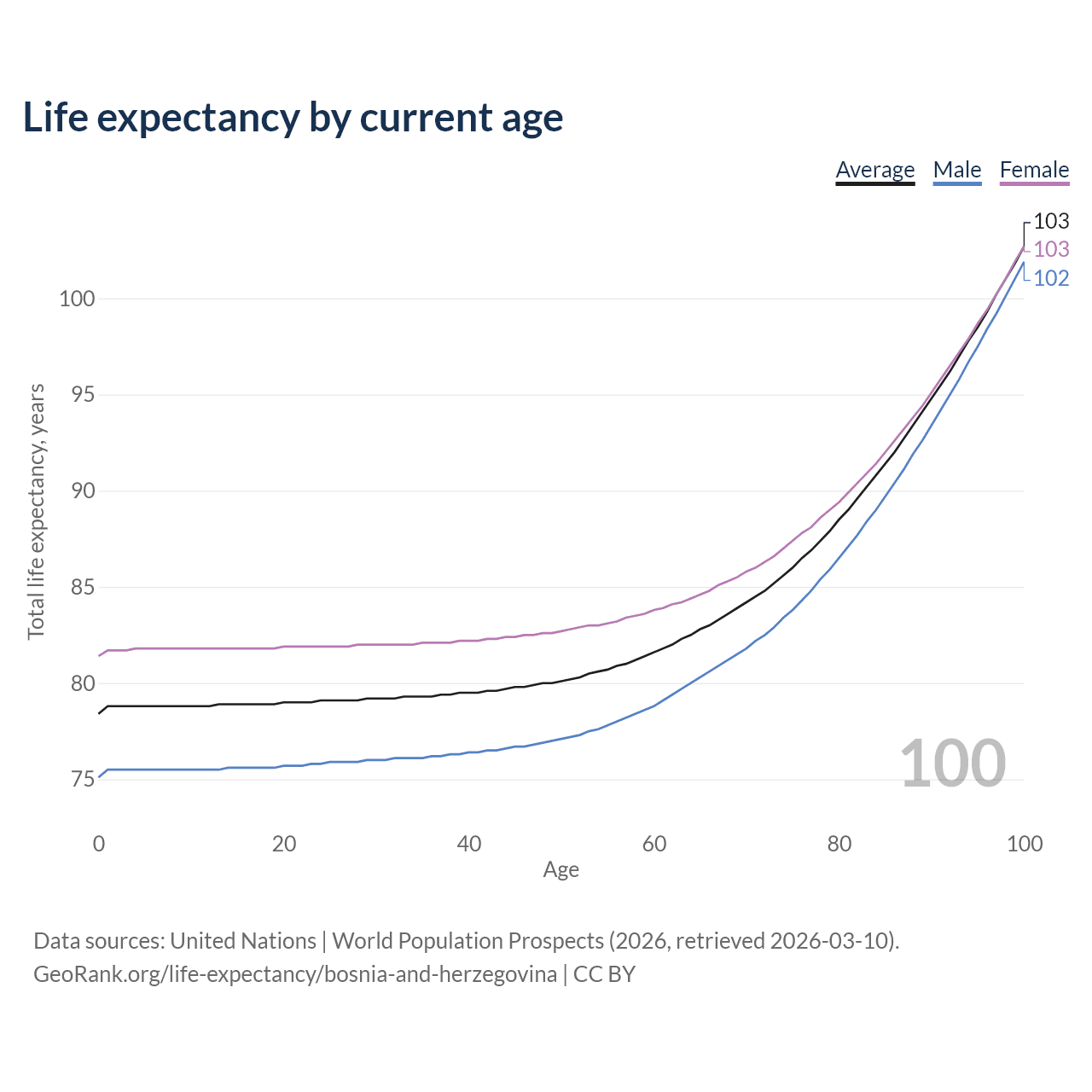 Life expectancy by current age

Average Male Female

103
103
102

100
95
90
85
80
75

Total life expectancy, years

100

0 20 40 60 80 100

Age

Data sources: United Nations | World Population Prospects (2026, retrieved 2026-03-10).
GeoRank.org/life-expectancy/bosnia-and-herzegovina | CC BY